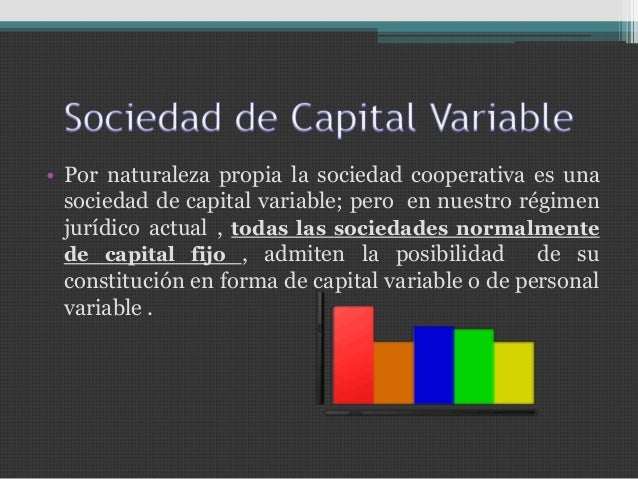 Sociedad de Capital Variable

• Por naturaleza propia la sociedad cooperativa es una sociedad de capital variable; pero en nuestro régimen jurídico actual , todas las sociedades normalmente de capital fijo , admiten la posibilidad de su constitución en forma de capital variable o de personal variable .